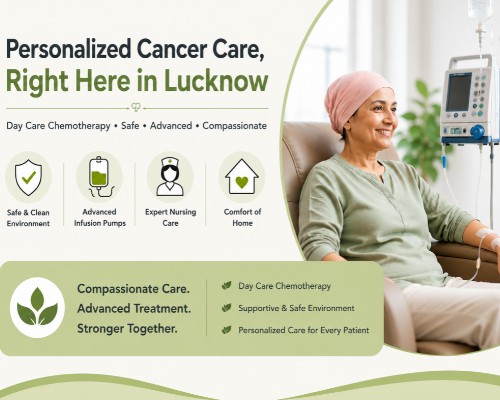 Personalized Cancer Care,
Right Here in Lucknow

Day Care Chemotherapy • Safe • Advanced • Compassionate

Safe & Clean Environment

Advanced Infusion Pumps

Expert Nursing Care

Comfort of Home

Compassionate Care.
Advanced Treatment.
Stronger Together.

Day Care Chemotherapy

Supportive & Safe Environment

Personalized Care for Every Patient